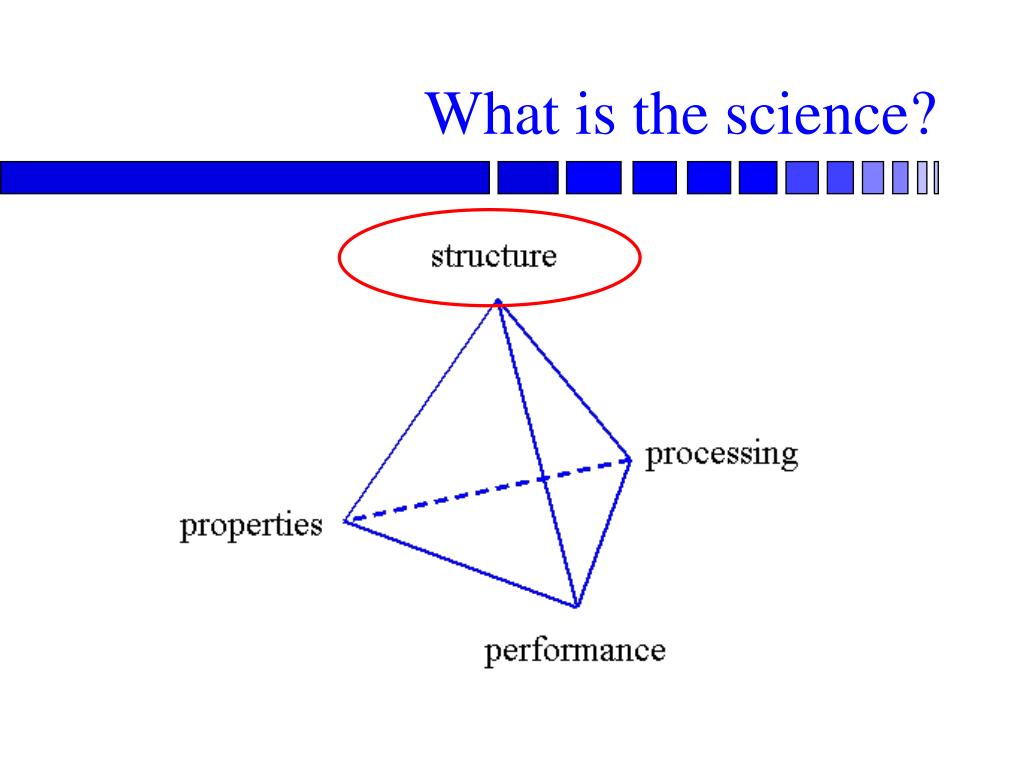 What is the science?

structure

processing

properties

performance